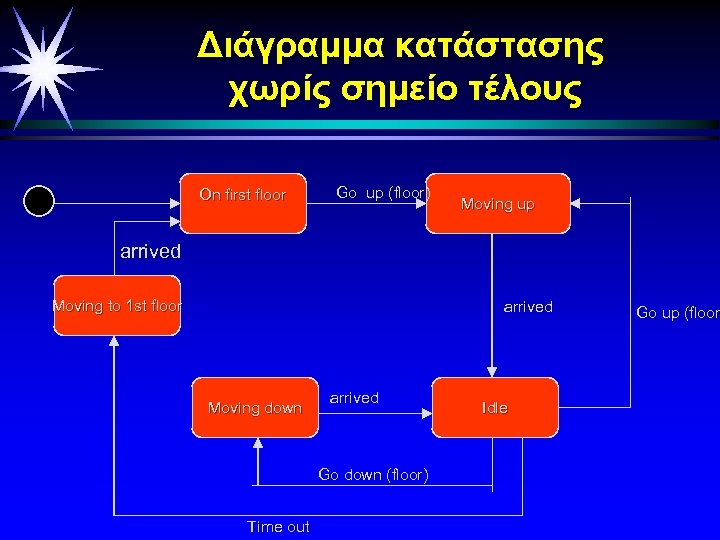 Διάγραμμα κατάστασης χωρίς σημείο τέλους

On first floor

Go up (floor)

Moving up

arrived

Moving to 1st floor

arrived

Go up (floor

Moving down

arrived

Idle

Go down (floor)

Time out